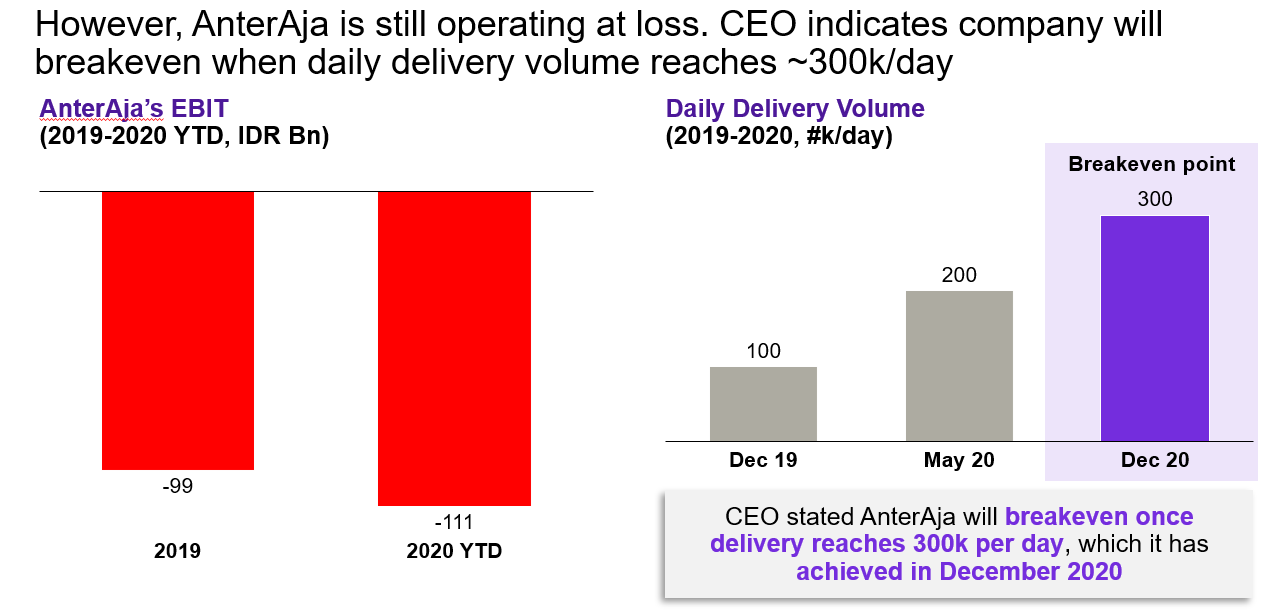 However, AnterAja is still operating at loss. CEO indicates company will breakeven when daily delivery volume reaches ~300k/day

AnterAja's EBIT
(2019-2020 YTD, IDR Bn)

-99
-111
2019
2020 YTD

Daily Delivery Volume
(2019-2020, #k/day)

Breakeven point

100
200
300
Dec 19
May 20
Dec 20

CEO stated AnterAja will breakeven once delivery reaches 300k per day, which it has achieved in December 2020